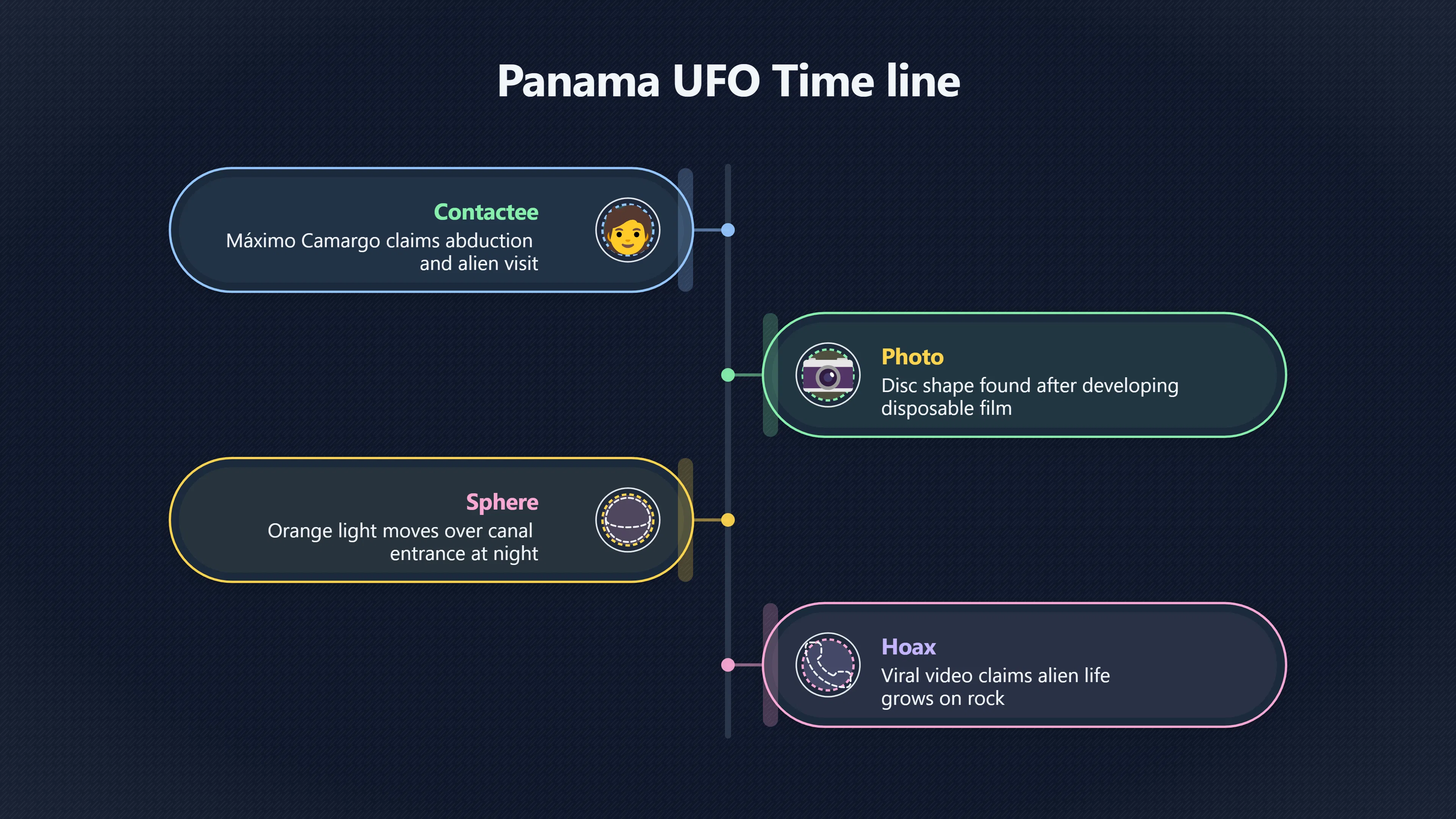 Panama UFO Time line

Contactee
Máximo Camargo claims abduction and alien visit

Photo
Disc shape found after developing disposable film

Sphere
Orange light moves over canal entrance at night

Hoax
Viral video claims alien life grows on rock